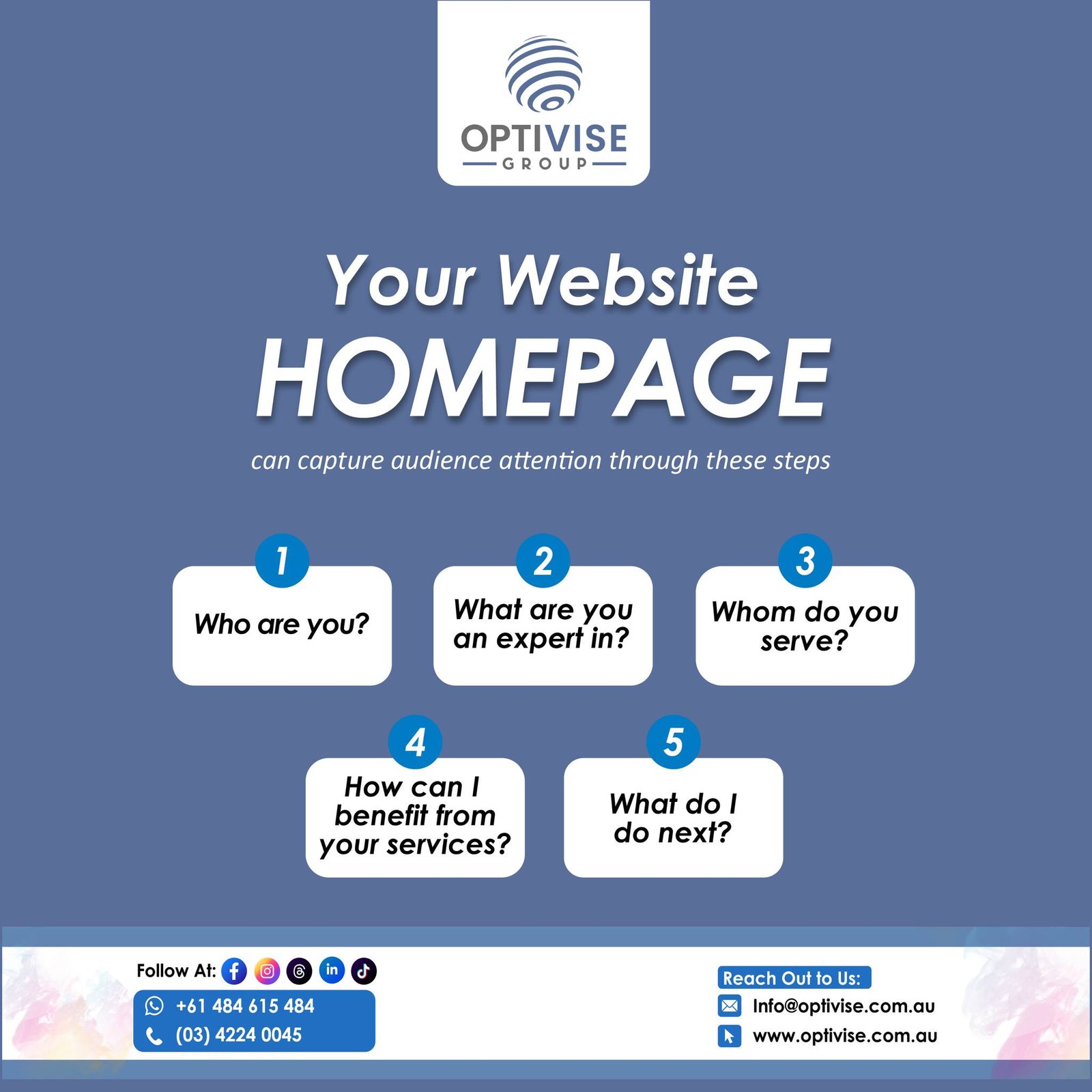 OPTIVISE
GROUP

Your Website
HOMEPAGE
can capture audience attention through these steps

1
Who are you?

2
What are you an expert in?

3
Whom do you serve?

4
How can I benefit from your services?

5
What do I do next?

Follow At:
+61 484 615 484
(03) 4224 0045

Reach Out to Us:
Info@optivise.com.au
www.optivise.com.au